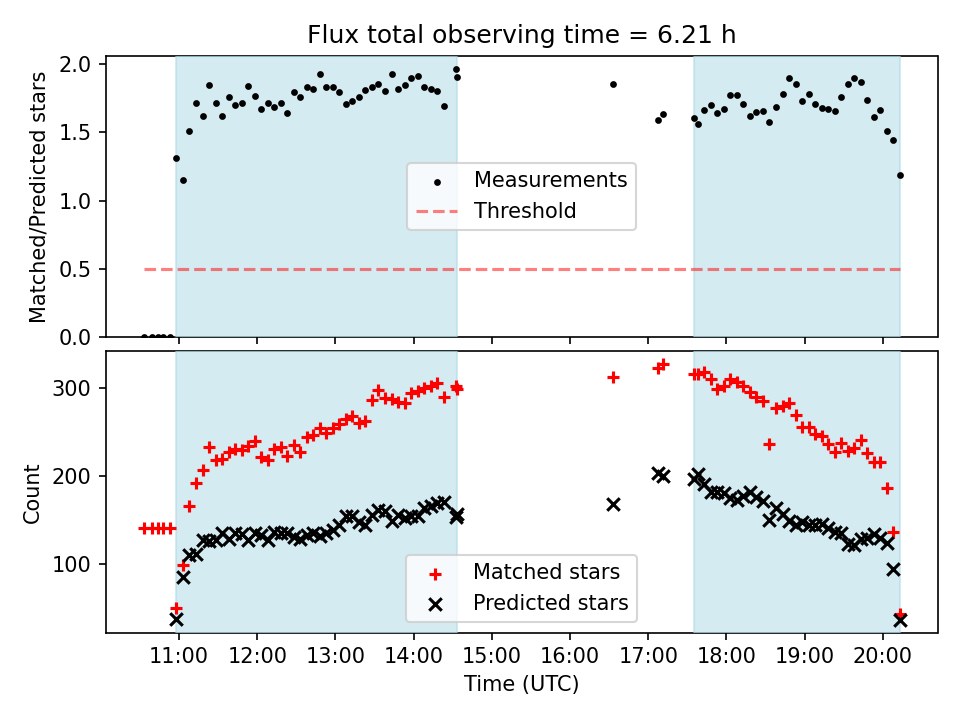 Flux total observing time = 6.21 h

Matched/Predicted stars

2.0
1.5
1.0
0.5
0.0

Measurements
Threshold

Count

300
200
100

Matched stars
Predicted stars

11:00 12:00 13:00 14:00 15:00 16:00 17:00 18:00 19:00 20:00

Time (UTC)